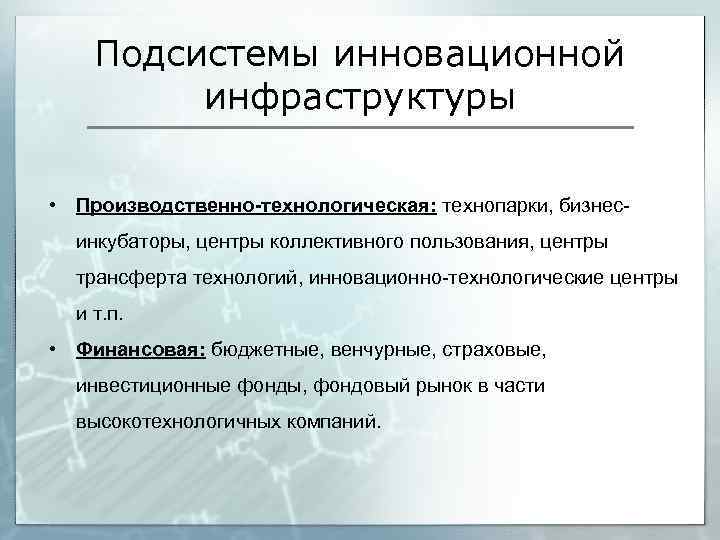 Подсистемы инновационной инфраструктуры

• Производственно-технологическая: технопарки, бизнес-инкубаторы, центры коллективного пользования, центры трансферта технологий, инновационно-технологические центры и т.п.

• Финансовая: бюджетные, венчурные, страховые, инвестиционные фонды, фондовый рынок в части высокотехнологичных компаний.